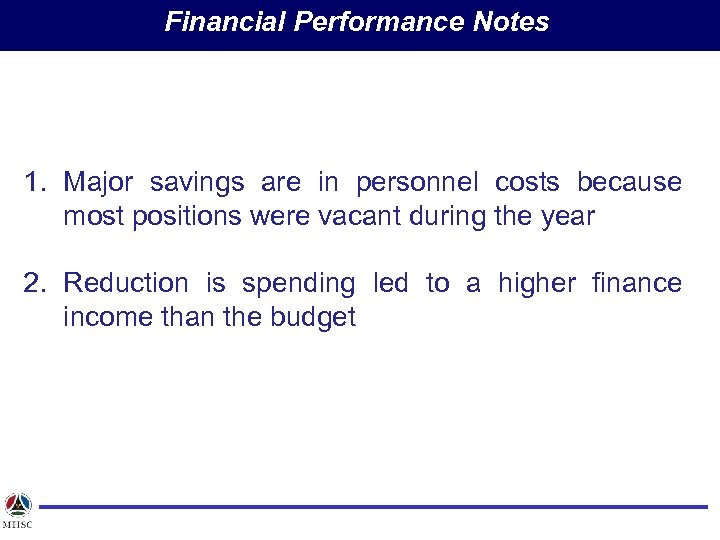 Financial Performance Notes

1. Major savings are in personnel costs because most positions were vacant during the year

2. Reduction is spending led to a higher finance income than the budget

MIISC